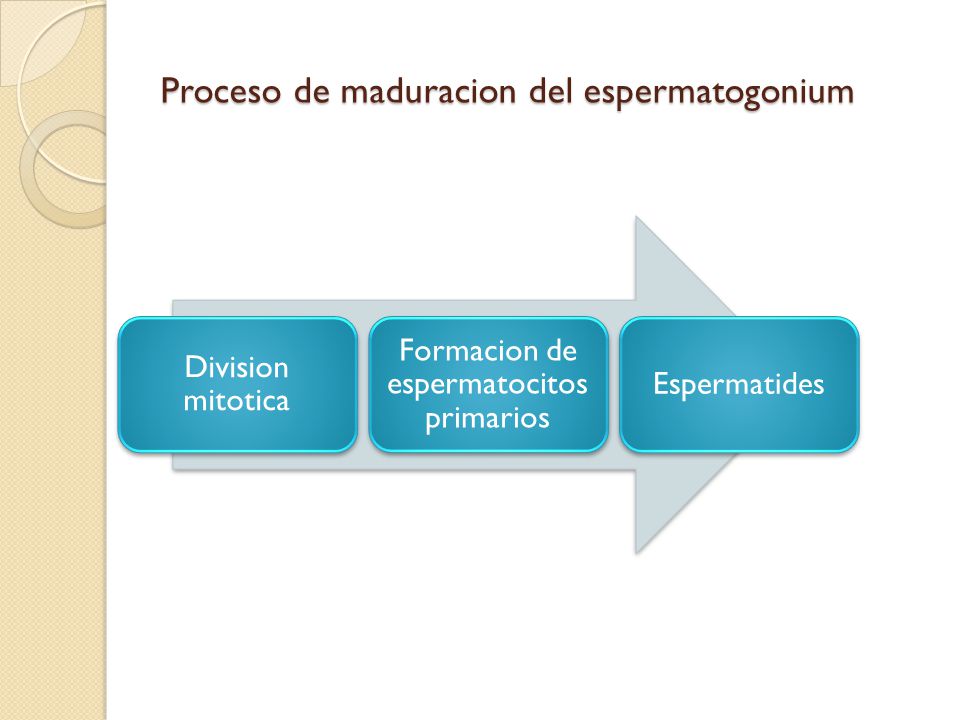 Proceso de maduracion del espermatogonium

Division mitotica

Formacion de espermatocitos primarios

Espermatides